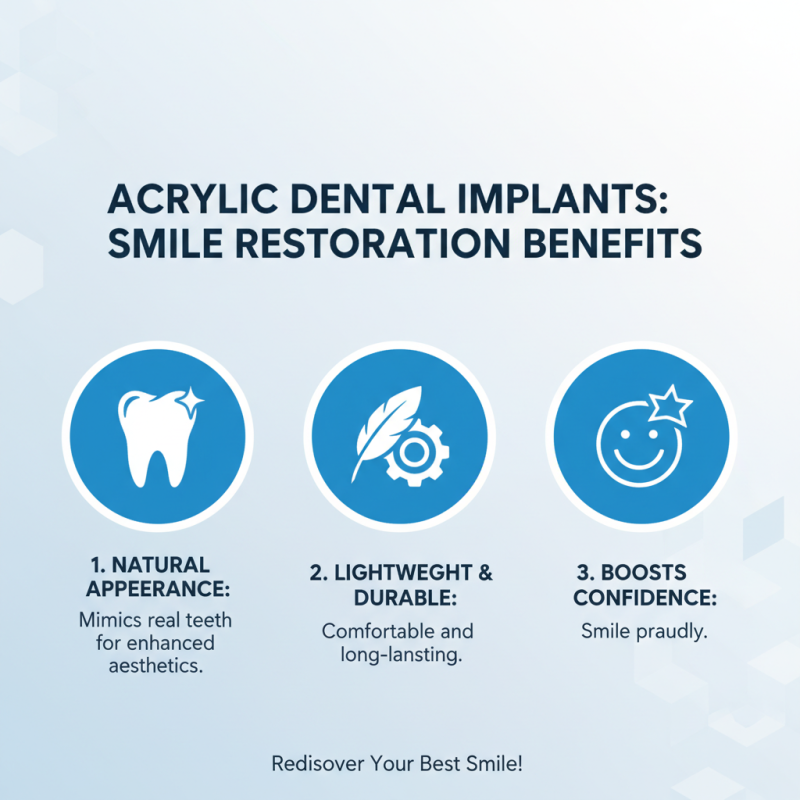 ACRYLIC DENTAL IMPLANTS: SMILE RESTORATION BENEFITS

1. NATURAL APPEERANCE:
Mimics real teeth for enhanced aesthetics.

2. LIGHTWEGHT & DURABLE:
Comfortable and long-lansting.

3. BOOSTS CONFIDENCE:
Smile praudly.

Redisover Your Best Smile!